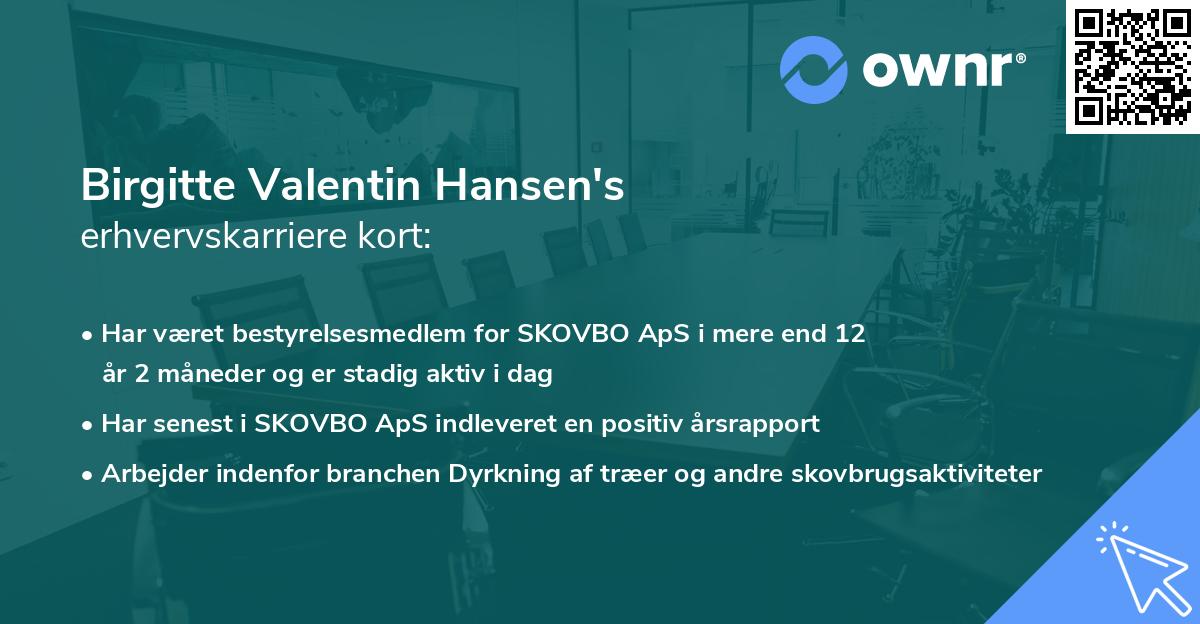 ownr®

Birgitte Valentin Hansen's
erhvervskarriere kort:

• Har været bestyrelsesmedlem for SKOVBO ApS i mere end 12 år 2 måneder og er stadig aktiv i dag

• Har senest i SKOVBO ApS indleveret en positiv årsrapport

• Arbejder indenfor branchen Dyrkning af træer og andre skovbrugsaktiviteter